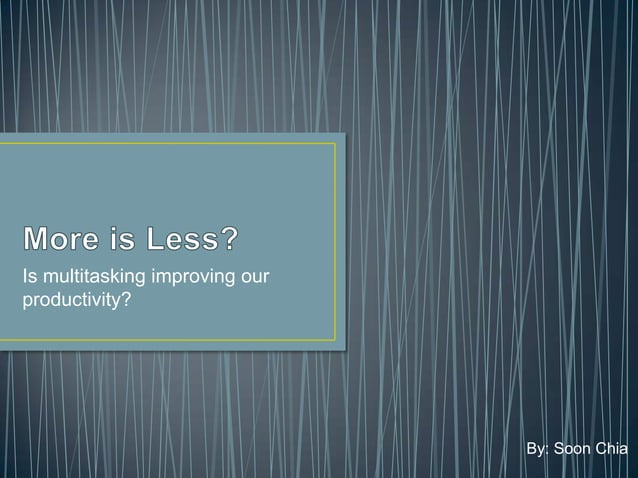 More is Less?

Is multitasking improving our productivity?

By: Soon Chia